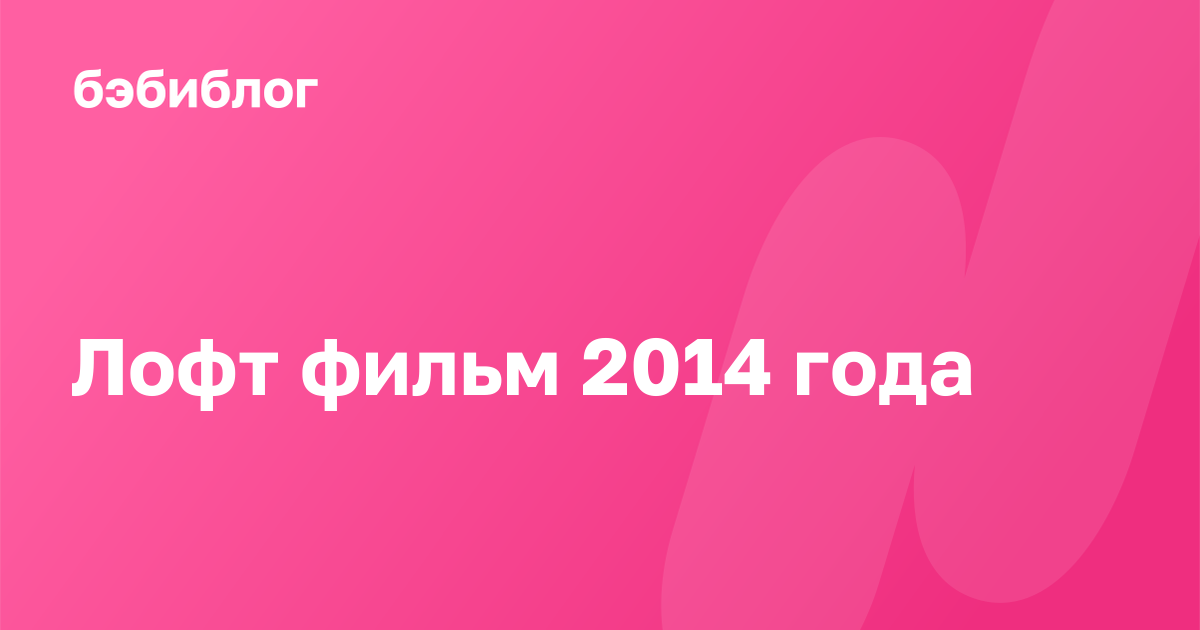 бэбиблог

Лофт фильм 2014 года